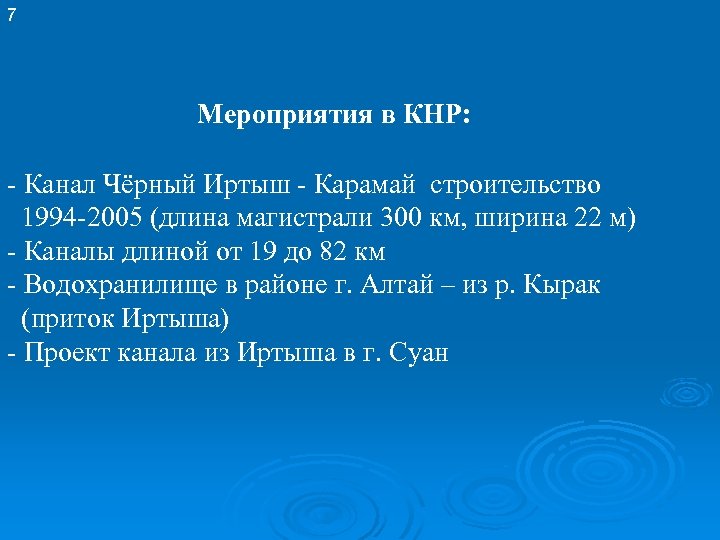 7

Мероприятия в КНР:

- Канал Чёрный Иртыш - Карамай строительство 1994-2005 (длина магистрали 300 км, ширина 22 м)
- Каналы длиной от 19 до 82 км
- Водохранилище в районе г. Алтай – из р. Кырак (приток Иртыша)
- Проект канала из Иртыша в г. Суан